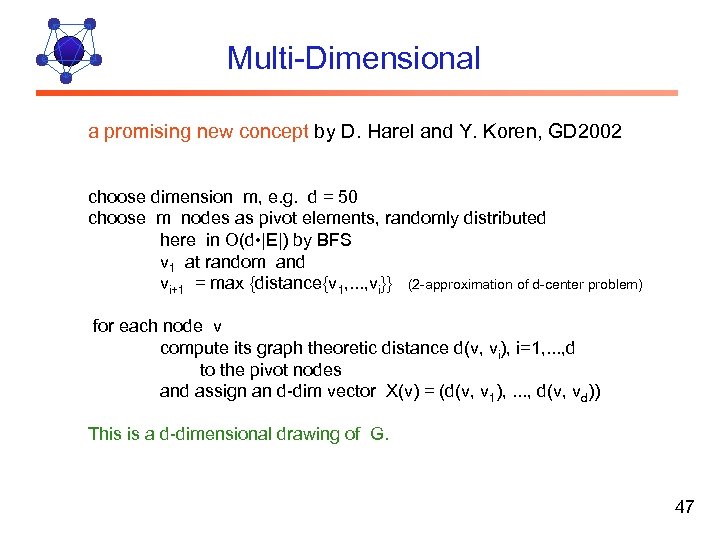 Multi-Dimensional

a promising new concept by D. Harel and Y. Koren, GD2002

choose dimension m, e.g. d = 50
choose m nodes as pivot elements, randomly distributed
here in O(d•|E|) by BFS
$v_1$ at random and
$v_{i+1}$ = max {distance{$v_1$,...,$v_i$}} (2-approximation of d-center problem)

for each node v
compute its graph theoretic distance d(v, $v_i$), i=1,...,d
to the pivot nodes
and assign an d-dim vector X(v) = (d(v, $v_1$), ..., d(v, $v_d$))

This is a d-dimensional drawing of G.

47